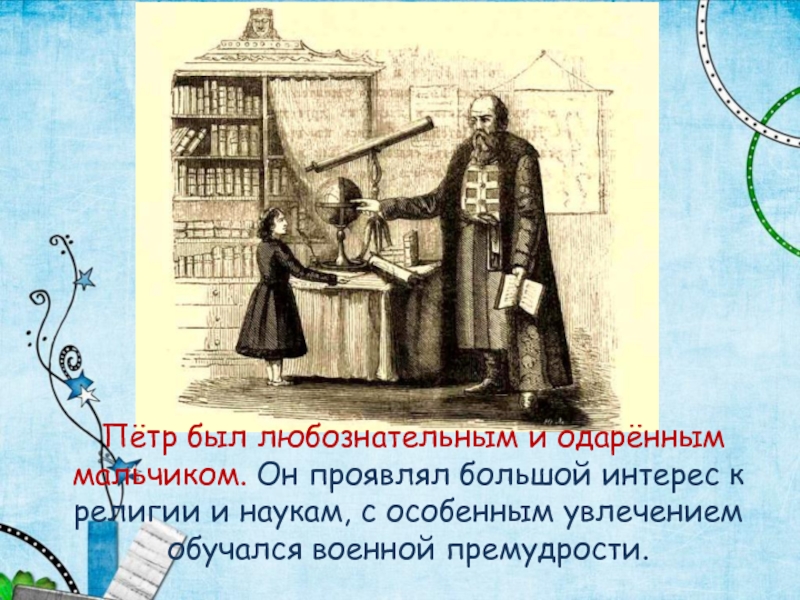 Пётр был любознательным и одарённым мальчиком. Он проявлял большой интерес к религии и наукам, с особенным увлечением обучался военной премудрости.